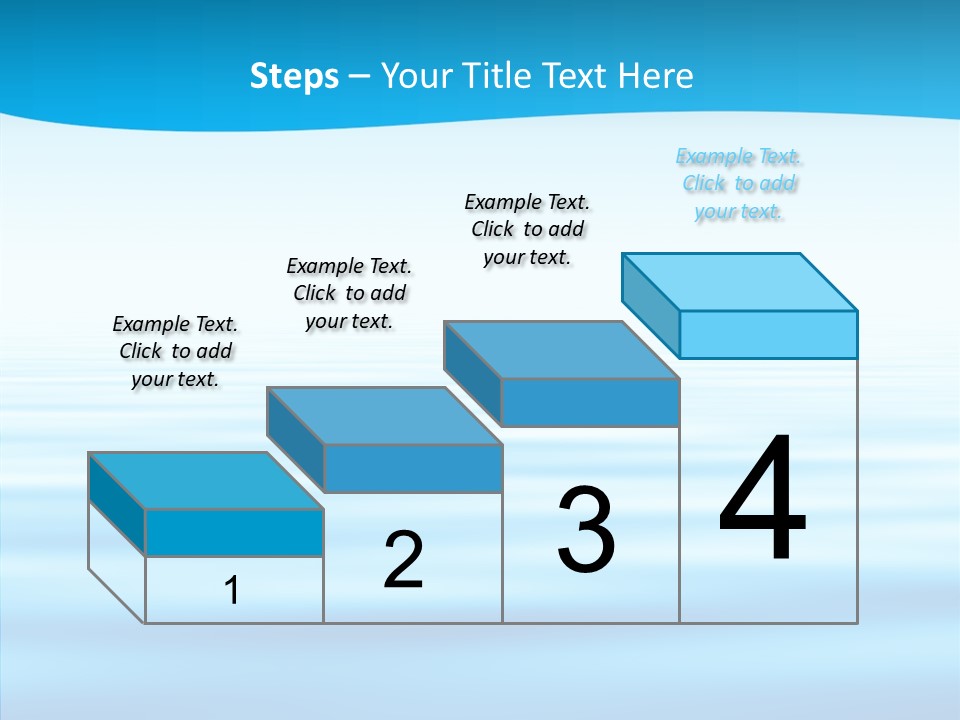 Steps – Your Title Text Here

Example Text. Click to add your text.

Example Text. Click to add your text.

Example Text. Click to add your text.

Example Text. Click to add your text.

1

2

3

4